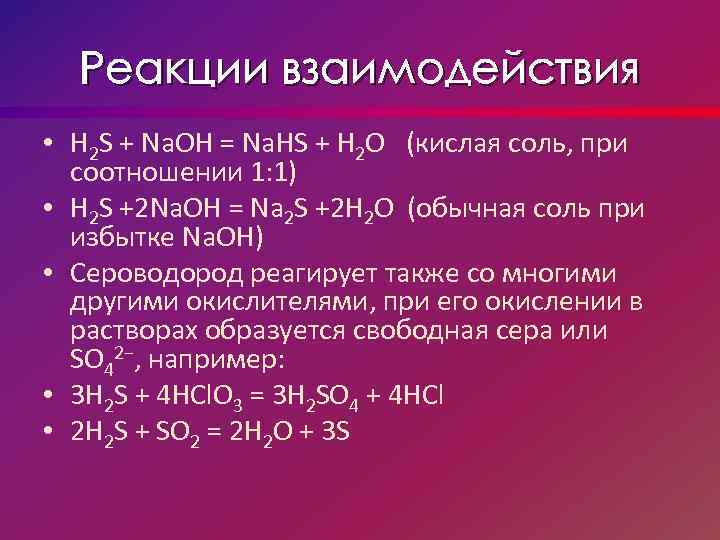 Реакции взаимодействия

• $H_2S + NaOH = NaHS + H_2O$ (кислая соль, при соотношении 1:1)
• $H_2S + 2NaOH = Na_2S + 2H_2O$ (обычная соль при избытке NaOH)
• Сероводород реагирует также со многими другими окислителями, при его окислении в растворах образуется свободная сера или $SO_4^{2-}$, например:
• $3H_2S + 4HClO_3 = 3H_2SO_4 + 4HCl$
• $2H_2S + SO_2 = 2H_2O + 3S$